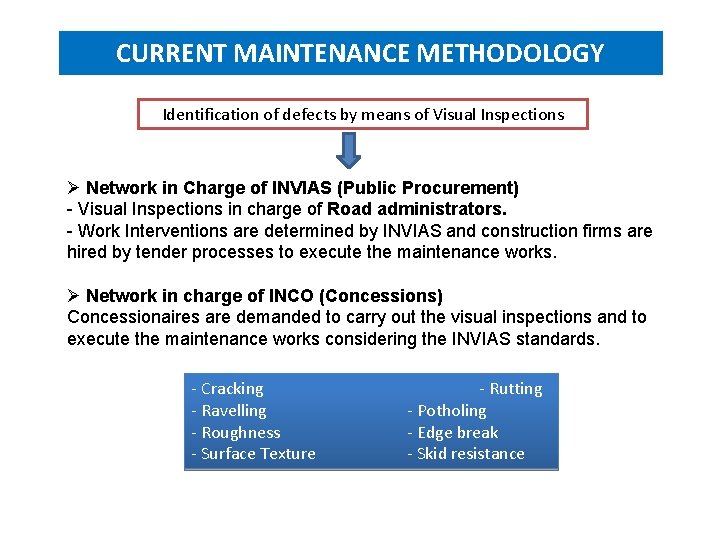 CURRENT MAINTENANCE METHODOLOGY

Identification of defects by means of Visual Inspections

➢ Network in Charge of INVIAS (Public Procurement)
- Visual Inspections in charge of Road administrators.
- Work Interventions are determined by INVIAS and construction firms are hired by tender processes to execute the maintenance works.

➢ Network in charge of INCO (Concessions)
Concessionaires are demanded to carry out the visual inspections and to execute the maintenance works considering the INVIAS standards.

- Cracking
- Ravelling
- Roughness
- Surface Texture

- Rutting
- Potholing
- Edge break
- Skid resistance